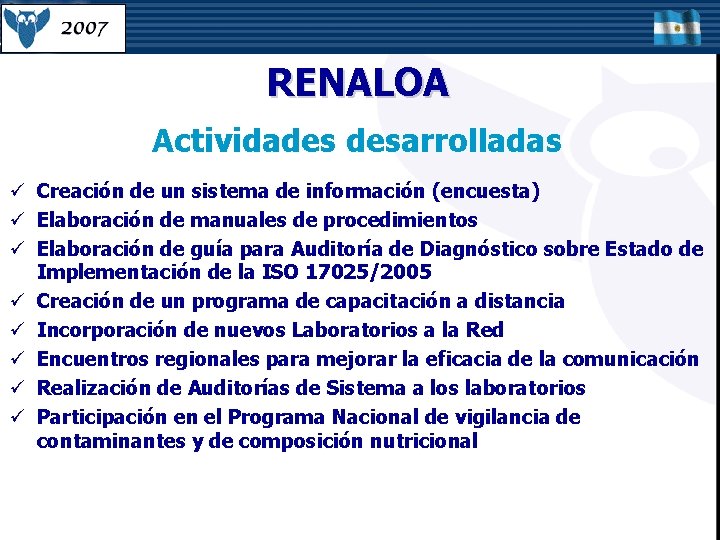 2007

RENALOA

Actividades desarrolladas

✓ Creación de un sistema de información (encuesta)
✓ Elaboración de manuales de procedimientos
✓ Elaboración de guía para Auditoría de Diagnóstico sobre Estado de Implementación de la ISO 17025/2005
✓ Creación de un programa de capacitación a distancia
✓ Incorporación de nuevos Laboratorios a la Red
✓ Encuentros regionales para mejorar la eficacia de la comunicación
✓ Realización de Auditorías de Sistema a los laboratorios
✓ Participación en el Programa Nacional de vigilancia de contaminantes y de composición nutricional